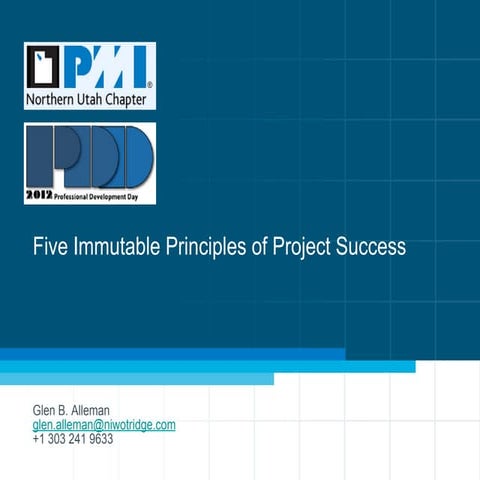 PMI®
Northern Utah Chapter

PDD
2012 Professional Development Day

Five Immutable Principles of Project Success

Glen B. Alleman
glen.alleman@niwotridge.com
+1 303 241 9633